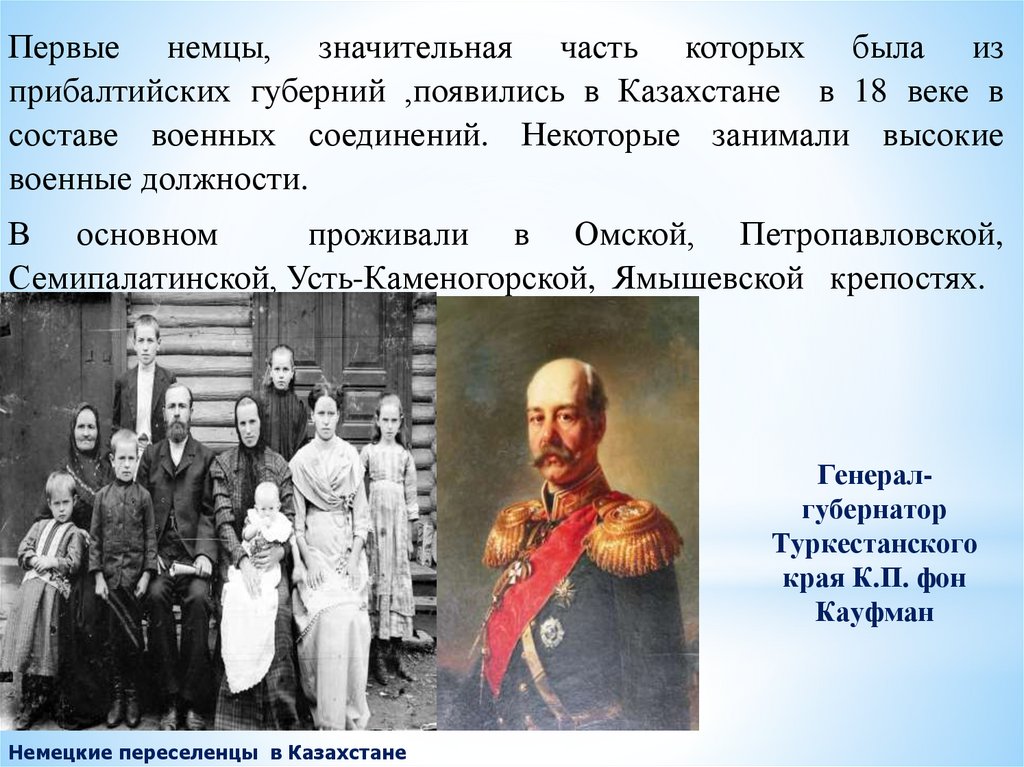 Первые немцы, значительная часть которых была из прибалтийских губерний ,появились в Казахстане в 18 веке в составе военных соединений. Некоторые занимали высокие военные должности.

В основном проживали в Омской, Петропавловской, Семипалатинской, Усть-Каменогорской, Ямышевской крепостях.

Генерал-губернатор Туркестанского края К.П. фон Кауфман

Немецкие переселенцы в Казахстане